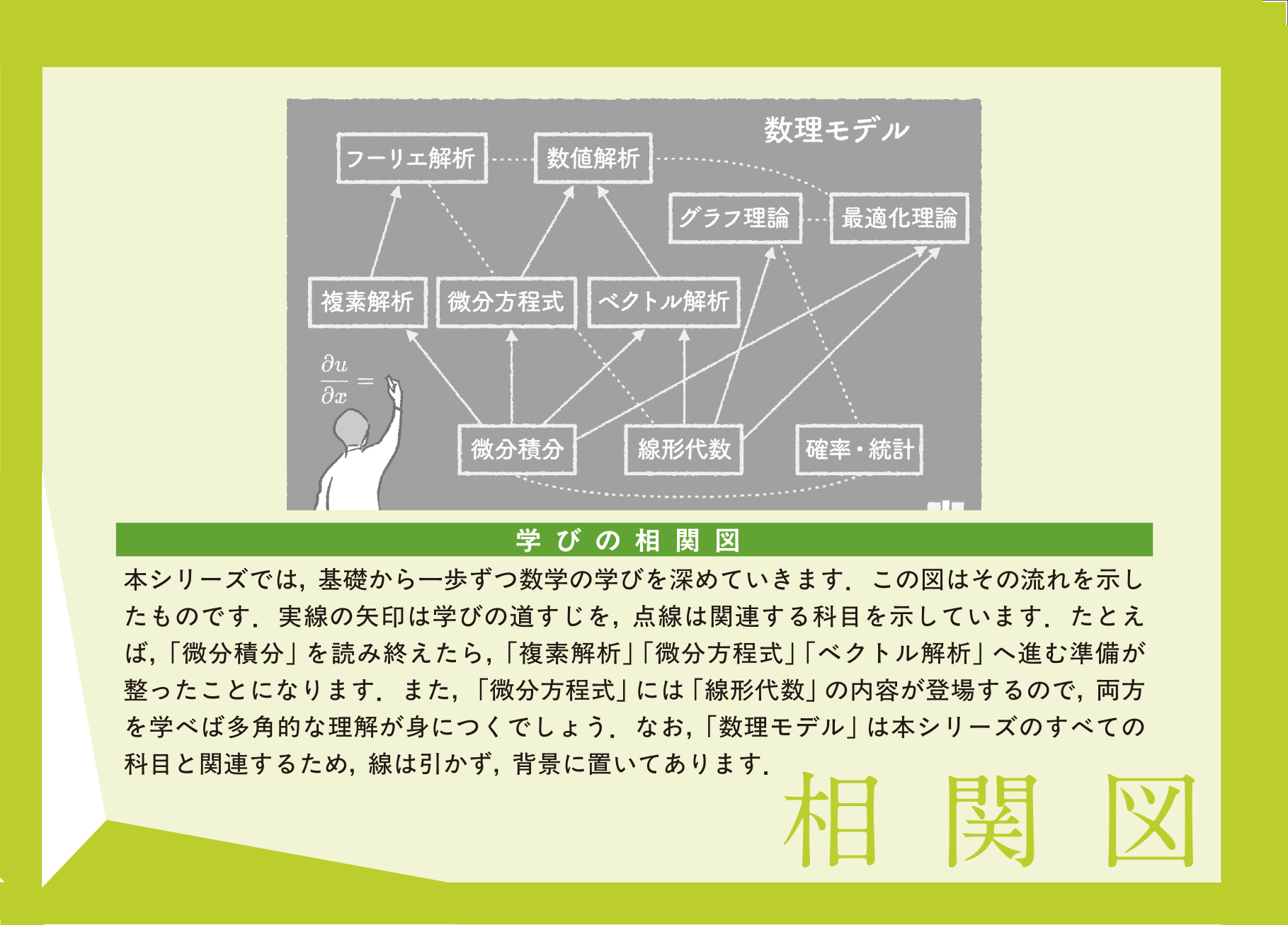 数理モデル

フーリエ解析

数値解析

グラフ理論

最適化理論

複素解析

微分方程式

ベクトル解析

$\frac{\partial u}{\partial x} =$

微分積分

線形代数

確率・統計

学びの相関図

本シリーズでは，基礎から一歩ずつ数学の学びを深めていきます．この図はその流れを示したものです．実線の矢印は学びの道すじを，点線は関連する科目を示しています．たとえば，「微分積分」を読み終えたら，「複素解析」「微分方程式」「ベクトル解析」へ進む準備が整ったことになります．また，「微分方程式」には「線形代数」の内容が登場するので，両方を学べば多角的な理解が身につくでしょう．なお，「数理モデル」は本シリーズのすべての科目と関連するため，線は引かず，背景に置いてあります．

相関図